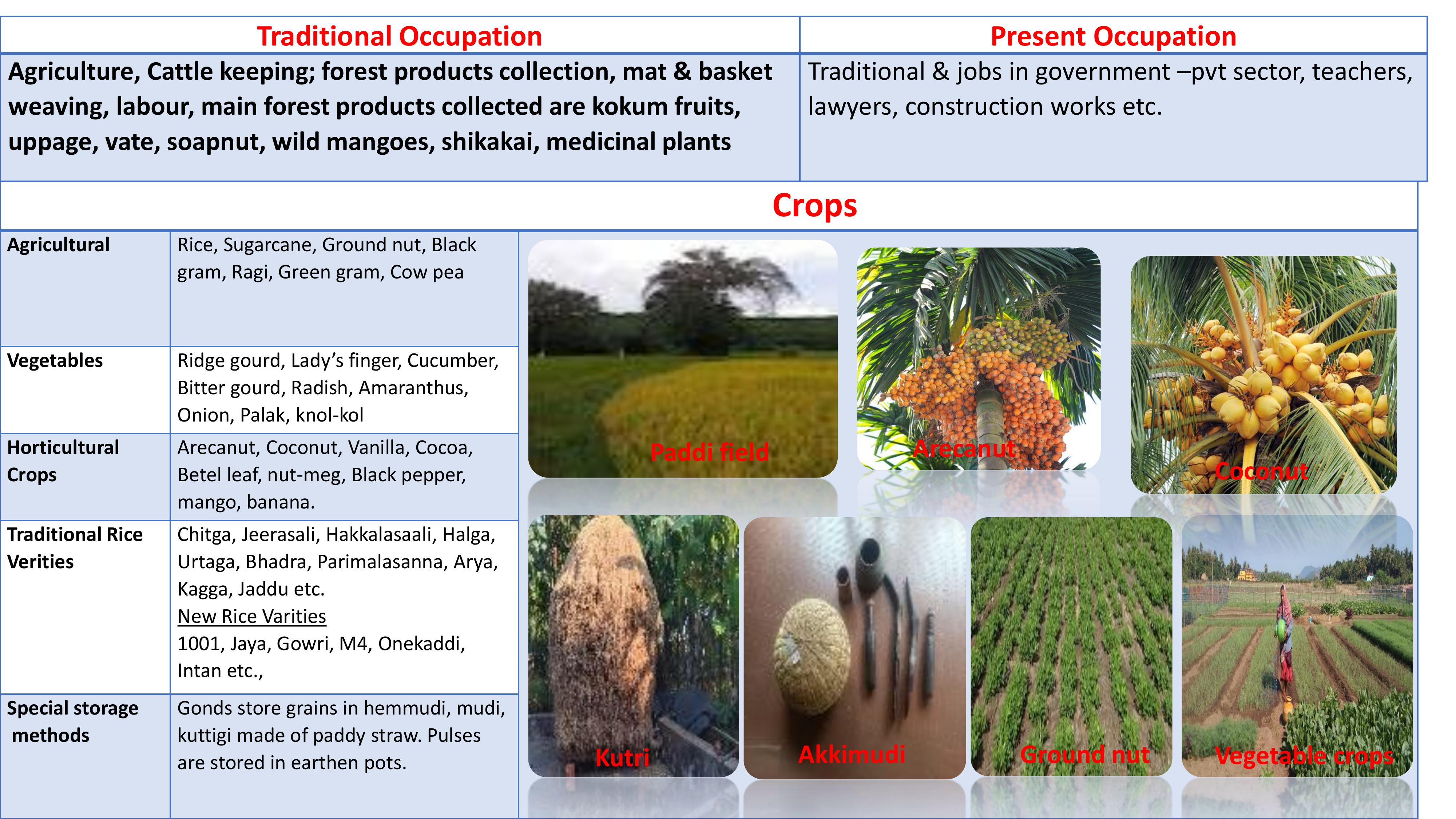 | Traditional Occupation | Present Occupation |
|---|---|
| Agriculture, Cattle keeping; forest products collection, mat & basket weaving, labour, main forest products collected are kokum fruits, uppage, vate, soapnut, wild mangoes, shikakai, medicinal plants | Traditional & jobs in government –pvt sector, teachers, lawyers, construction works etc. |

Crops

| | |
|---|---|
| Agricultural | Rice, Sugarcane, Ground nut, Black gram, Ragi, Green gram, Cow pea |
| Vegetables | Ridge gourd, Lady's finger, Cucumber, Bitter gourd, Radish, Amaranthus, Onion, Palak, knol-kol |
| Horticultural Crops | Arecanut, Coconut, Vanilla, Cocoa, Betel leaf, nut-meg, Black pepper, mango, banana. |
| Traditional Rice Verities | Chitga, Jeerasali, Hakkalasaali, Halga, Urtaga, Bhadra, Parimalasanna, Arya, Kagga, Jaddu etc. New Rice Varities 1001, Jaya, Gowri, M4, Onekaddi, Intan etc., |
| Special storage methods | Gonds store grains in hemmudi, mudi, kuttigi made of paddy straw. Pulses are stored in earthen pots. |

Paddi field

Arecanut

Coconut

Kutri

Akkimudi

Ground nut

Vegetable crops